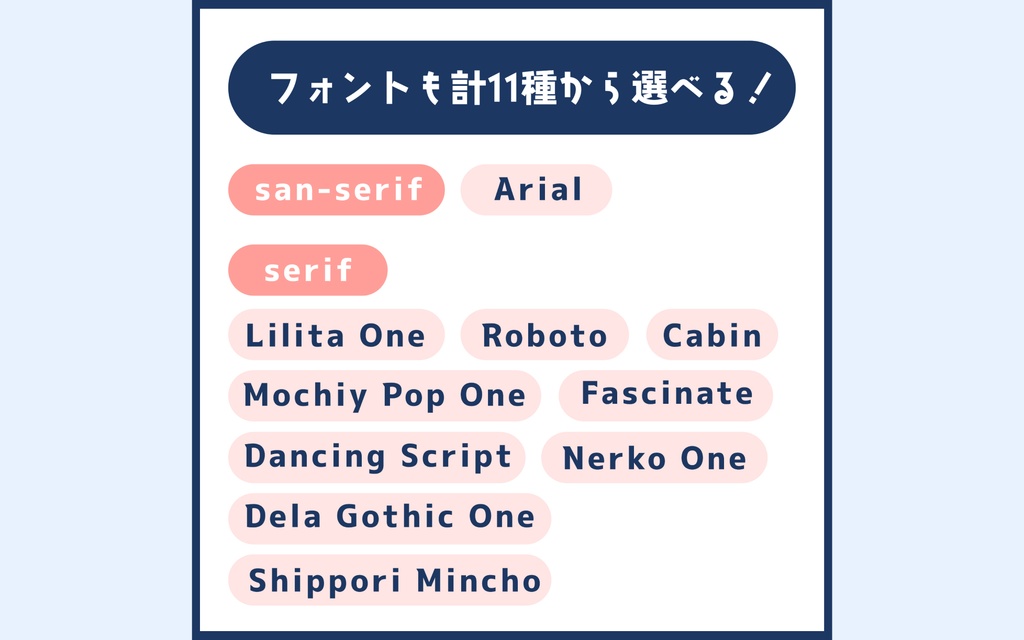 フォントも計11種から選べる！

san-serif

Arial

serif

Lilita One

Roboto

Cabin

Mochiy Pop One

Fascinate

Dancing Script

Nerko One

Dela Gothic One

Shippori Mincho